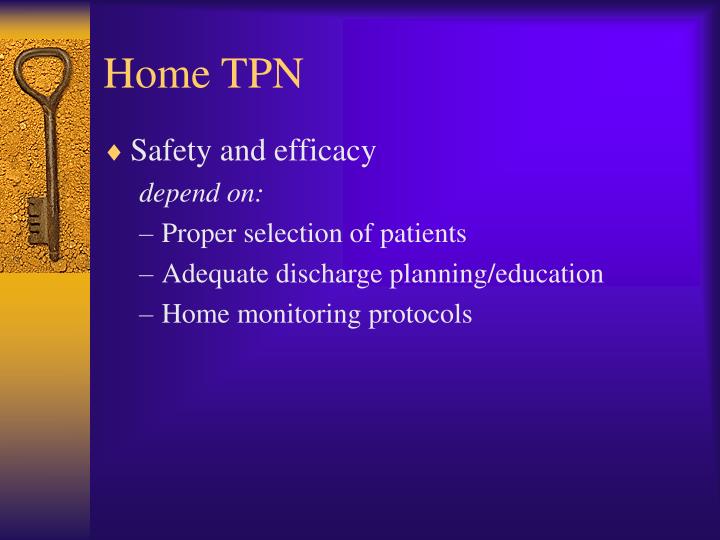 Home TPN

♦ Safety and efficacy
depend on:
– Proper selection of patients
– Adequate discharge planning/education
– Home monitoring protocols